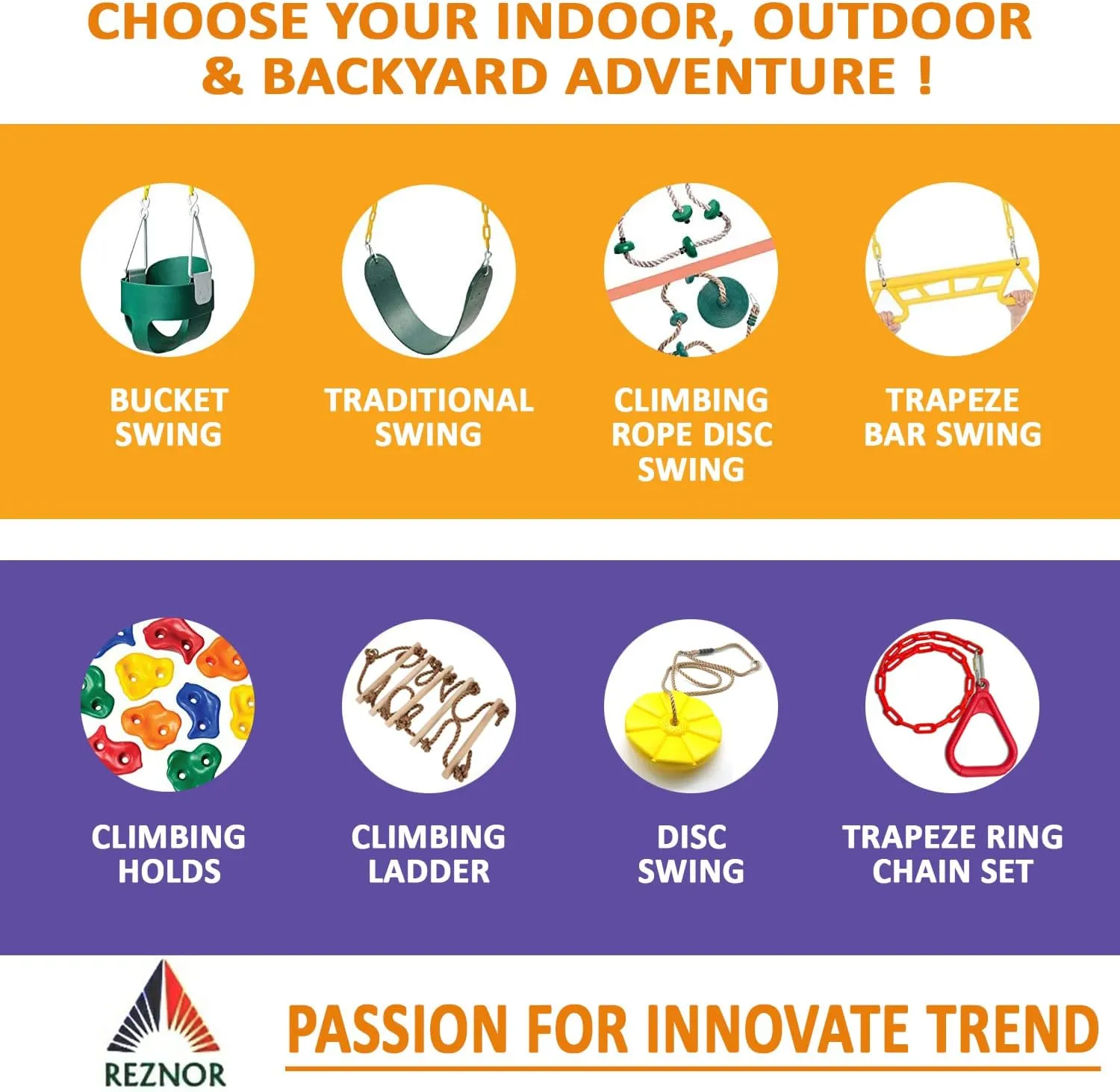 CHOOSE YOUR INDOOR, OUTDOOR & BACKYARD ADVENTURE !

BUCKET SWING

TRADITIONAL SWING

CLIMBING ROPE DISC SWING

TRAPEZE BAR SWING

CLIMBING HOLDS

CLIMBING LADDER

DISC SWING

TRAPEZE RING CHAIN SET

REZNOR

PASSION FOR INNOVATE TREND